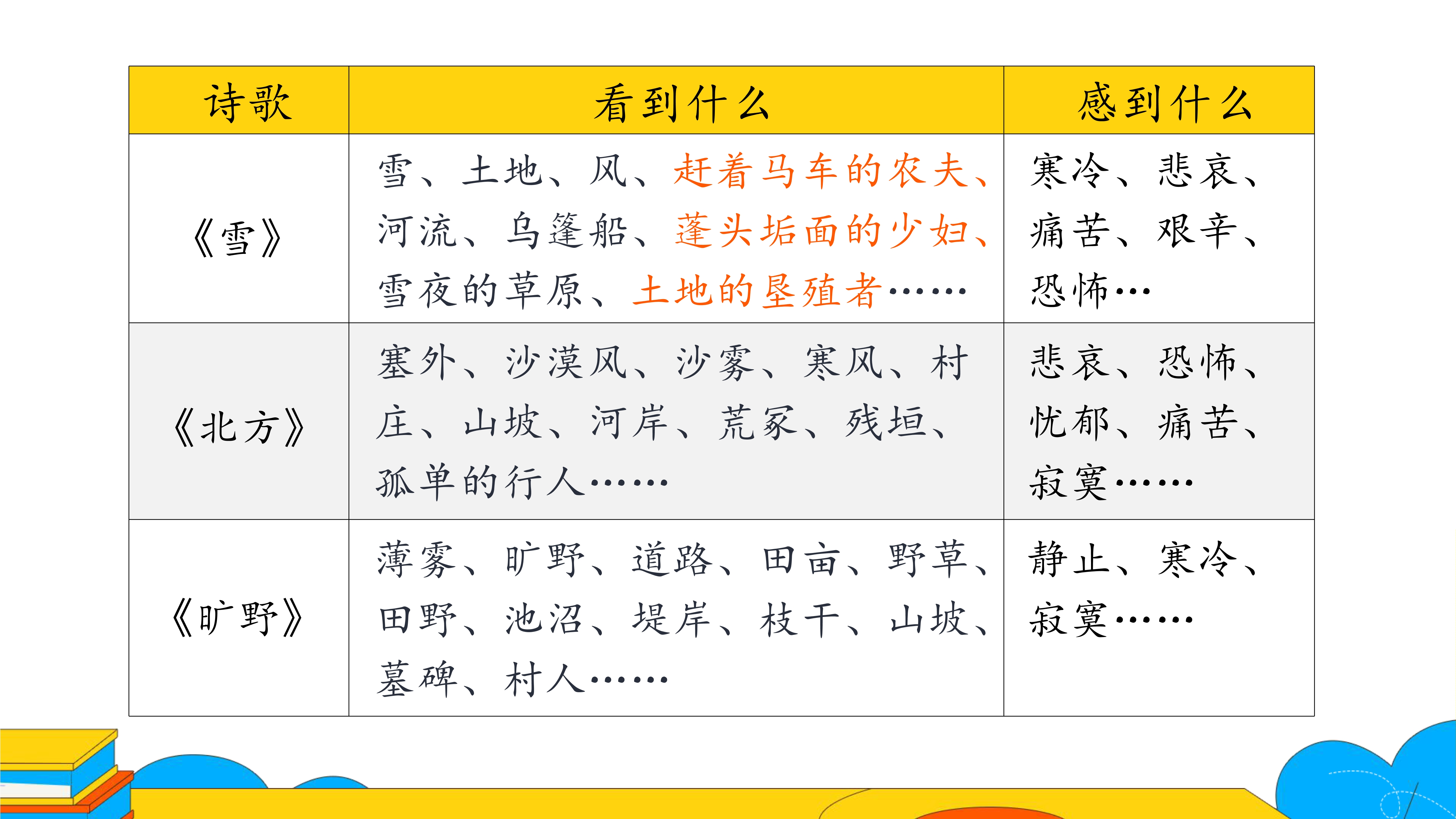 | 诗歌 | 看到什么 | 感到什么 |
|---|---|---|
| 《雪》 | 雪、土地、风、赶着马车的农夫、河流、乌篷船、蓬头垢面的少妇、雪夜的草原、土地的垦殖者…… | 寒冷、悲哀、痛苦、艰辛、恐怖… |
| 《北方》 | 塞外、沙漠风、沙雾、寒风、村庄、山坡、河岸、荒冢、残垣、孤单的行人…… | 悲哀、恐怖、忧郁、痛苦、寂寞…… |
| 《旷野》 | 薄雾、旷野、道路、田亩、野草、田野、池沼、堤岸、枝干、山坡、墓碑、村人…… | 静止、寒冷、寂寞…… |